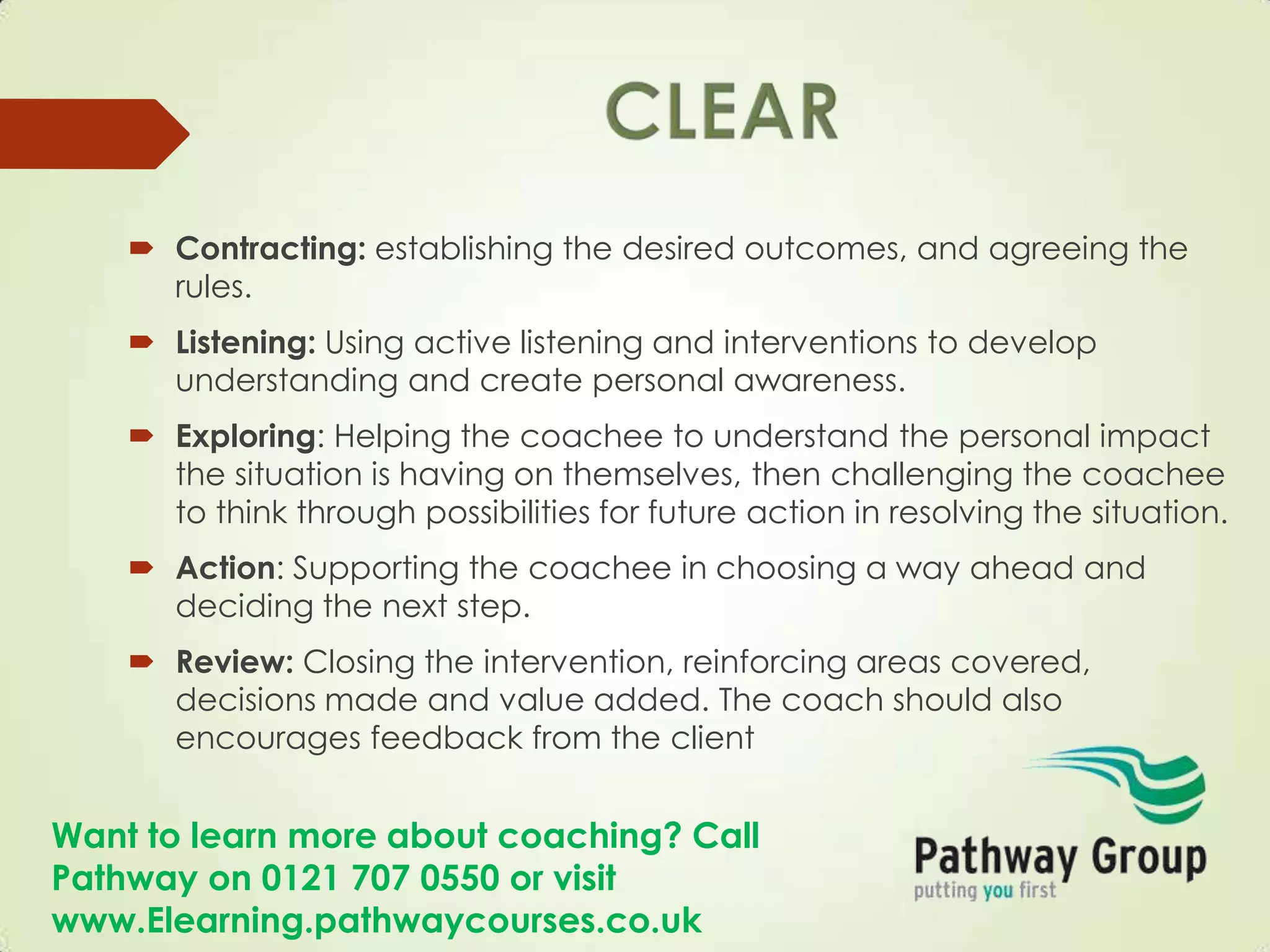 CLEAR

Contracting: establishing the desired outcomes, and agreeing the rules.

Listening: Using active listening and interventions to develop understanding and create personal awareness.

Exploring: Helping the coachee to understand the personal impact the situation is having on themselves, then challenging the coachee to think through possibilities for future action in resolving the situation.

Action: Supporting the coachee in choosing a way ahead and deciding the next step.

Review: Closing the intervention, reinforcing areas covered, decisions made and value added. The coach should also encourages feedback from the client

Want to learn more about coaching? Call Pathway on 0121 707 0550 or visit www.Elearning.pathwaycourses.co.uk

Pathway Group
putting you first